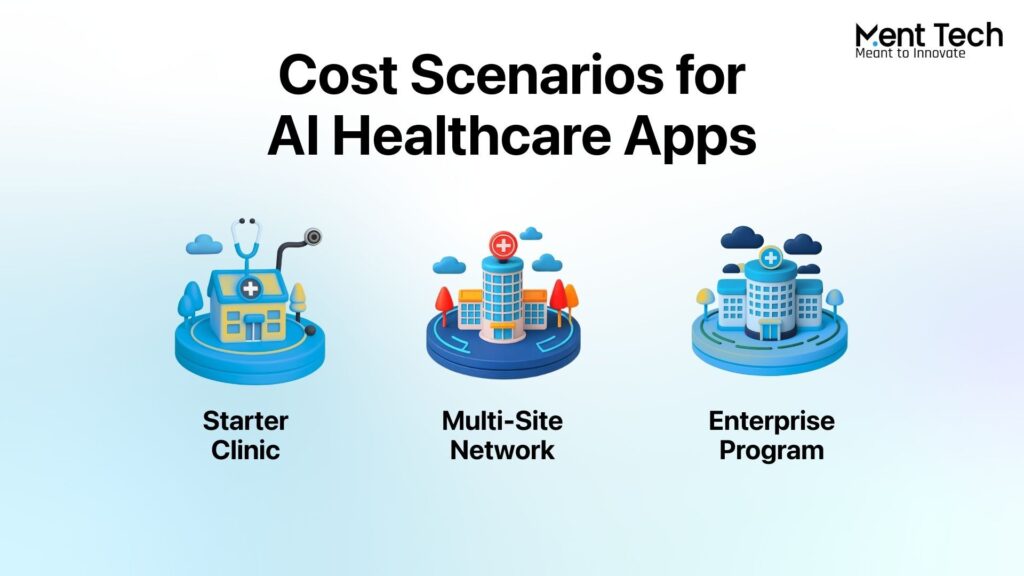 Ment Tech
Meant to Innovate

Cost Scenarios for AI Healthcare Apps

Starter Clinic

Multi-Site Network

Enterprise Program